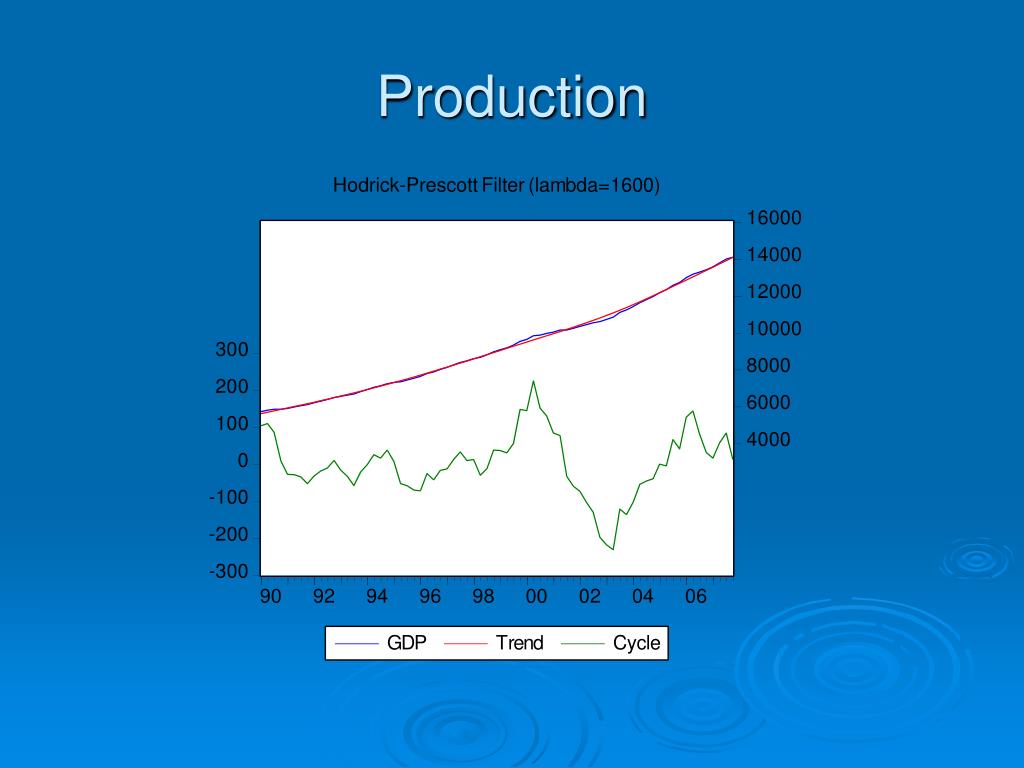 Production

Hodrick-Prescott Filter (lambda=1600)

16000
14000
12000
10000
8000
6000
4000

300
200
100
0
-100
-200
-300

90 92 94 96 98 00 02 04 06

GDP Trend Cycle